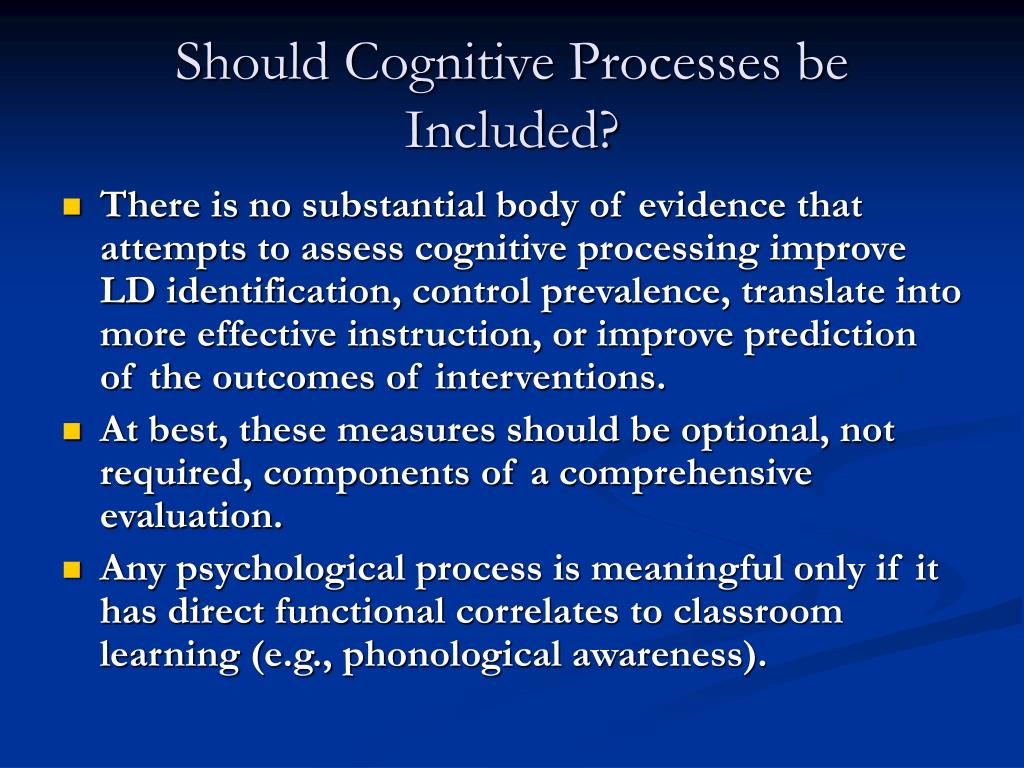 Should Cognitive Processes be Included?

There is no substantial body of evidence that attempts to assess cognitive processing improve LD identification, control prevalence, translate into more effective instruction, or improve prediction of the outcomes of interventions.

At best, these measures should be optional, not required, components of a comprehensive evaluation.

Any psychological process is meaningful only if it has direct functional correlates to classroom learning (e.g., phonological awareness).